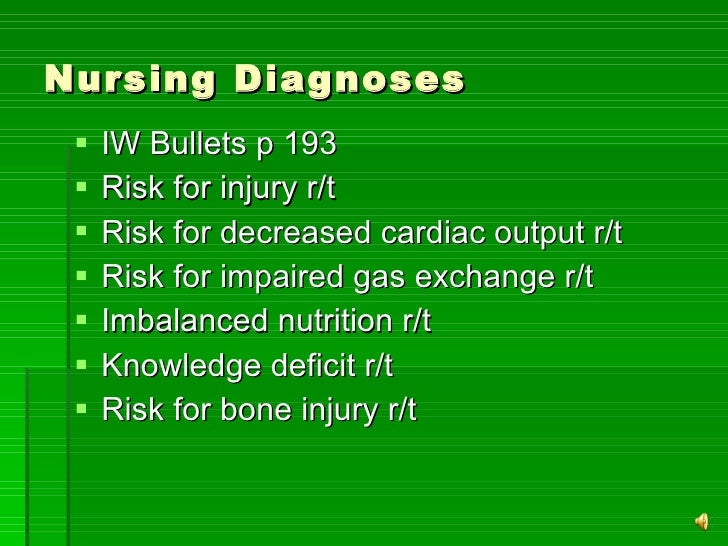 Nursing Diagnoses

- IW Bullets p 193
- Risk for injury r/t
- Risk for decreased cardiac output r/t
- Risk for impaired gas exchange r/t
- Imbalanced nutrition r/t
- Knowledge deficit r/t
- Risk for bone injury r/t